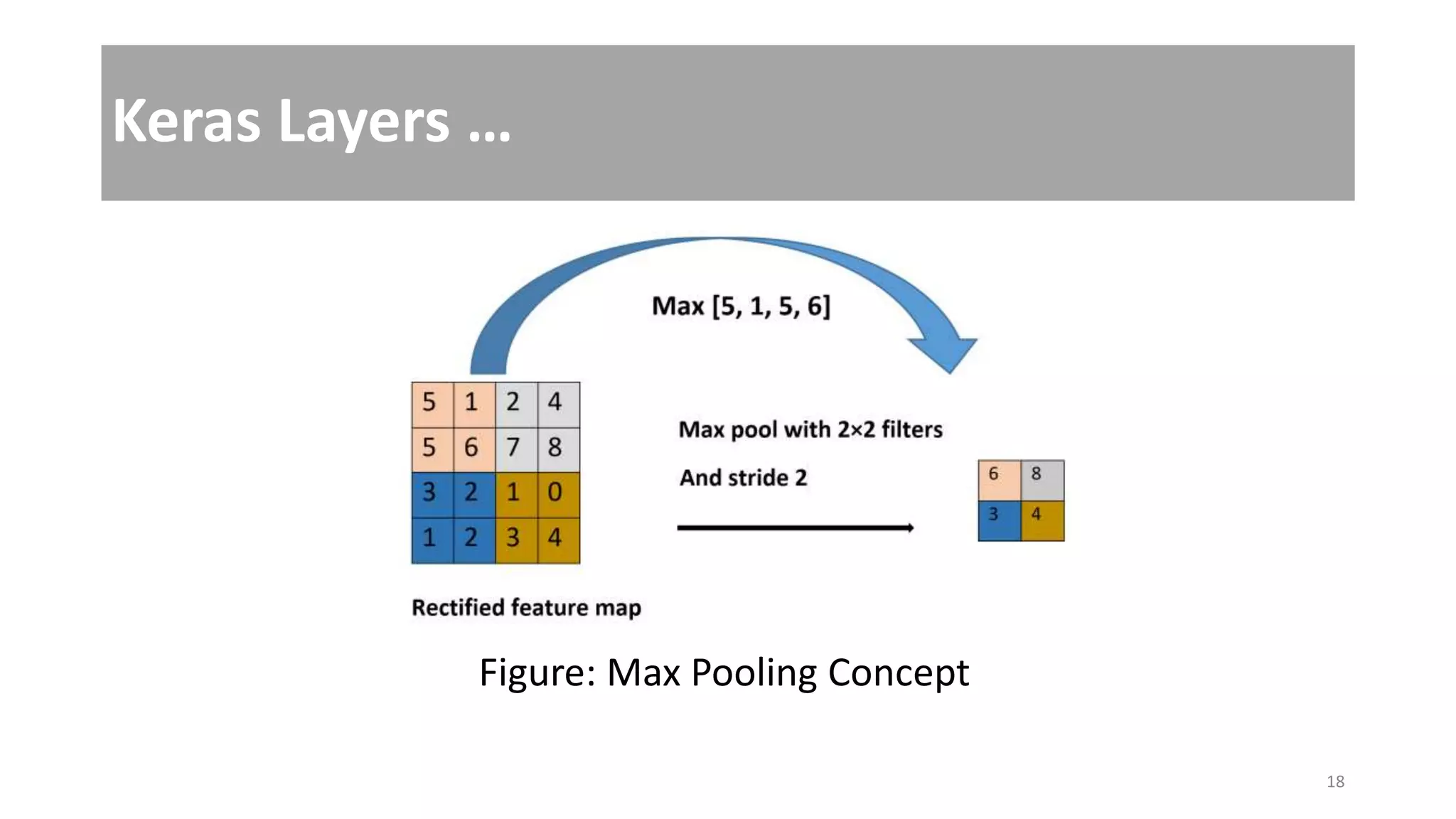 Keras Layers …

Max [5, 1, 5, 6]

| 5 | 1 | 2 | 4 |
|---|---|---|---|
| 5 | 6 | 7 | 8 |
| 3 | 2 | 1 | 0 |
| 1 | 2 | 3 | 4 |

Max pool with 2×2 filters

And stride 2

| 6 | 8 |
|---|---|
| 3 | 4 |

Rectified feature map

Figure: Max Pooling Concept

18